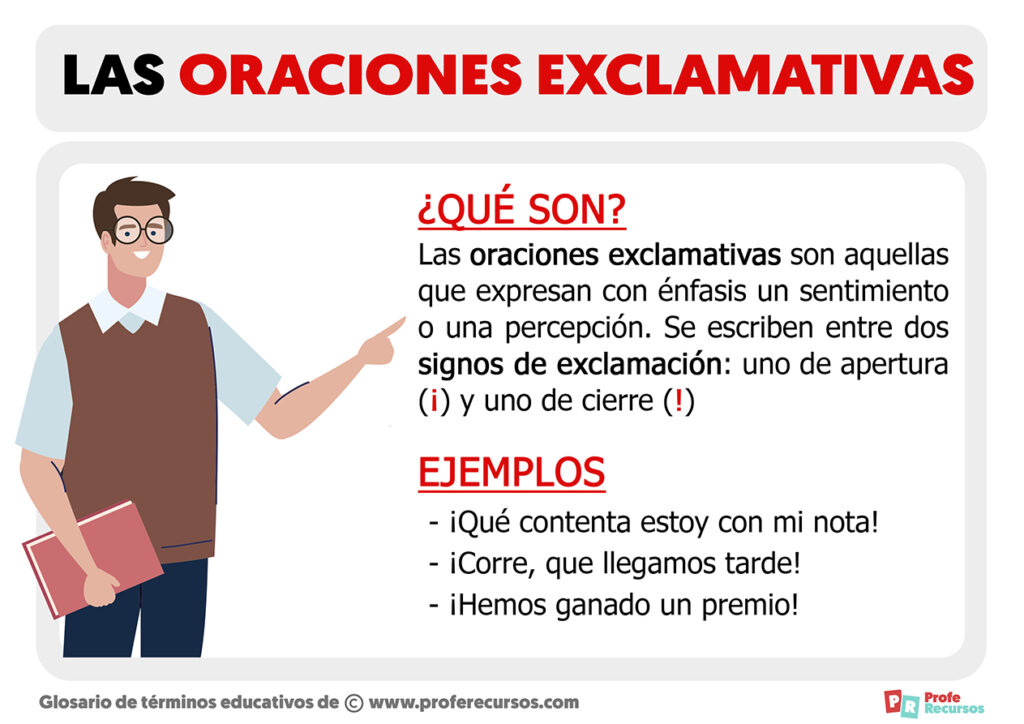 LAS ORACIONES EXCLAMATIVAS

¿QUÉ SON?

Las oraciones exclamativas son aquellas que expresan con énfasis un sentimiento o una percepción. Se escriben entre dos signos de exclamación: uno de apertura (¡) y uno de cierre (!)

EJEMPLOS

- ¡Qué contenta estoy con mi nota!
- ¡Corre, que llegamos tarde!
- ¡Hemos ganado un premio!

Glosario de términos educativos de © www.proferecursos.com

PR Profe Recursos